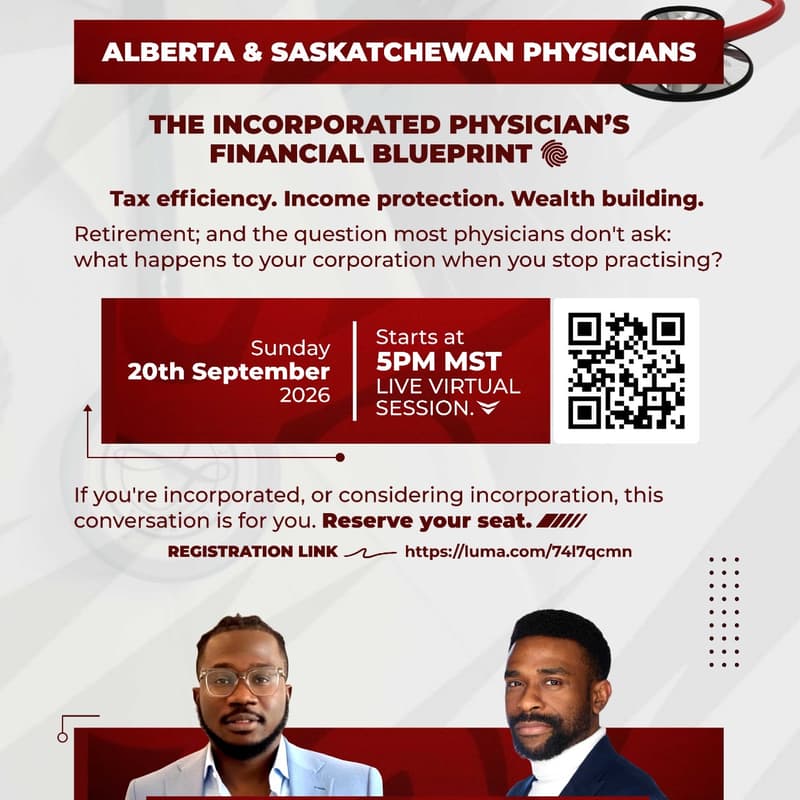 ALBERTA & SASKATCHEWAN PHYSICIANS

THE INCORPORATED PHYSICIAN'S FINANCIAL BLUEPRINT

Tax efficiency. Income protection. Wealth building.

Retirement; and the question most physicians don't ask: what happens to your corporation when you stop practising?

Sunday 20th September 2026

Starts at 5PM MST LIVE VIRTUAL SESSION.

If you're incorporated, or considering incorporation, this conversation is for you. Reserve your seat.

REGISTRATION LINK https://luma.com/74l7qcmn